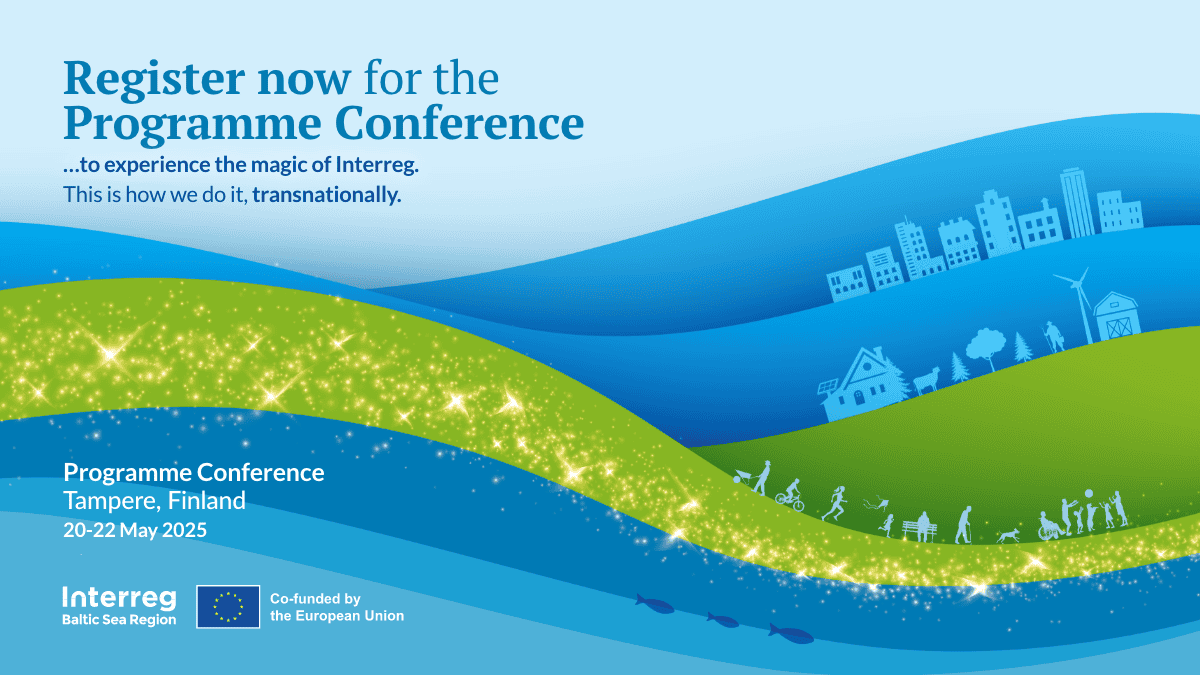 Register now for the Programme Conference
...to experience the magic of Interreg.
This is how we do it, transnationally.

Programme Conference
Tampere, Finland
20-22 May 2025

Interreg
Baltic Sea Region

Co-funded by the European Union